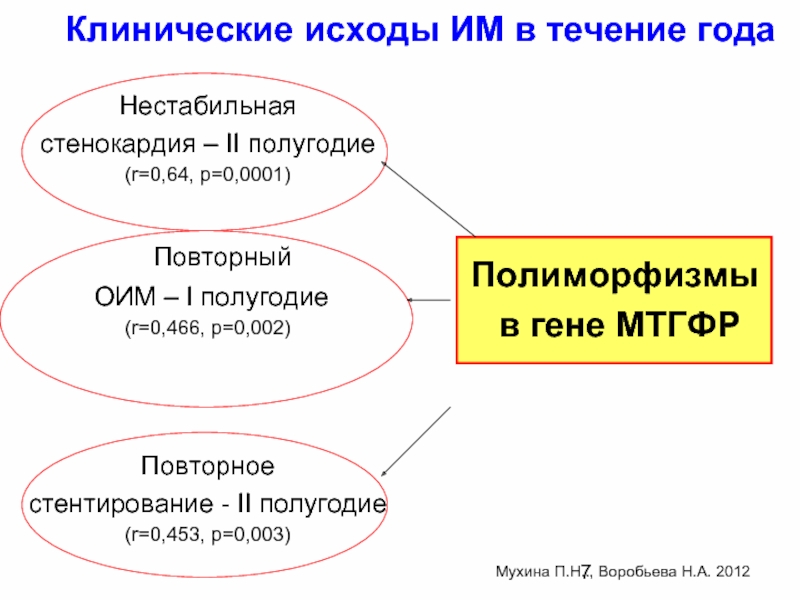 Клинические исходы ИМ в течение года

Нестабильная стенокардия – II полугодие
(r=0,64, p=0,0001)

Повторный ОИМ – I полугодие
(r=0,466, p=0,002)

Повторное стентирование - II полугодие
(r=0,453, p=0,003)

Полиморфизмы в гене МТГФР

Мухина П.Н., Воробьева Н.А. 2012

7